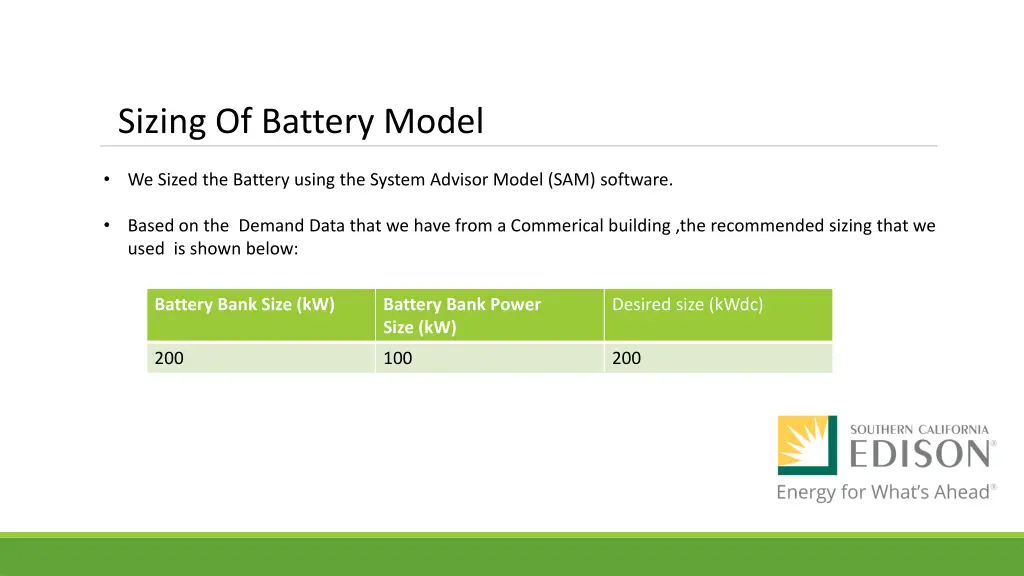 Sizing Of Battery Model

• We Sized the Battery using the System Advisor Model (SAM) software.

• Based on the Demand Data that we have from a Commerical building ,the recommended sizing that we used is shown below:

| Battery Bank Size (kW) | Battery Bank Power Size (kW) | Desired size (kWdc) |
|---|---|---|
| 200 | 100 | 200 |

SOUTHERN CALIFORNIA
EDISON®
Energy for What's Ahead®